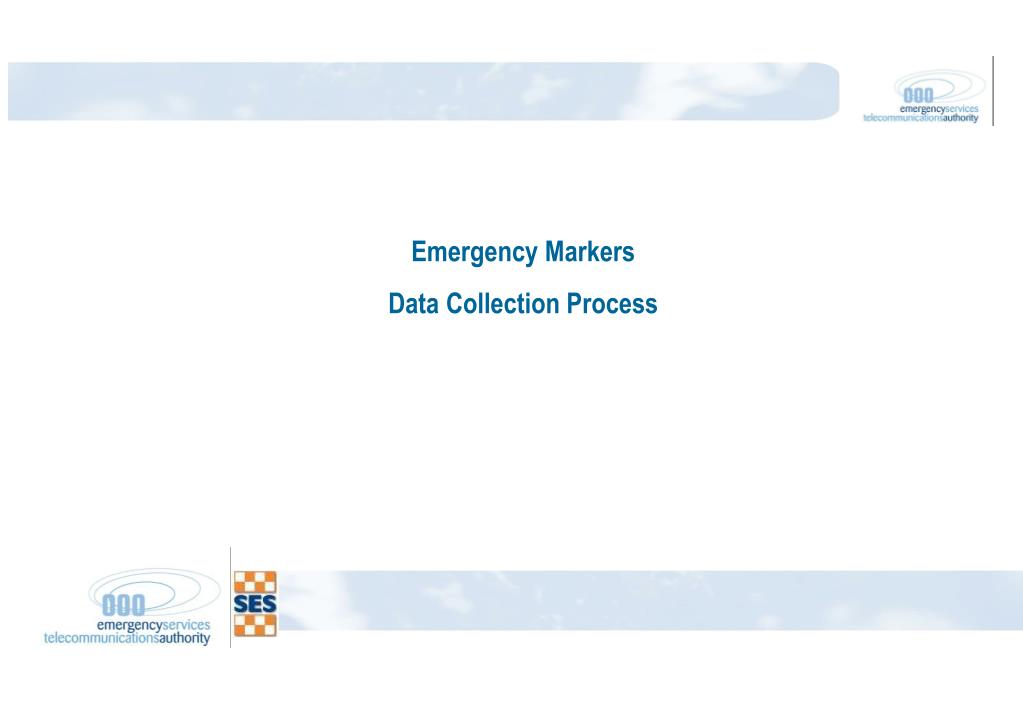 000
emergencyservices
telecommunicationsauthority

Emergency Markers

Data Collection Process

000
emergencyservices
telecommunicationsauthority

SES